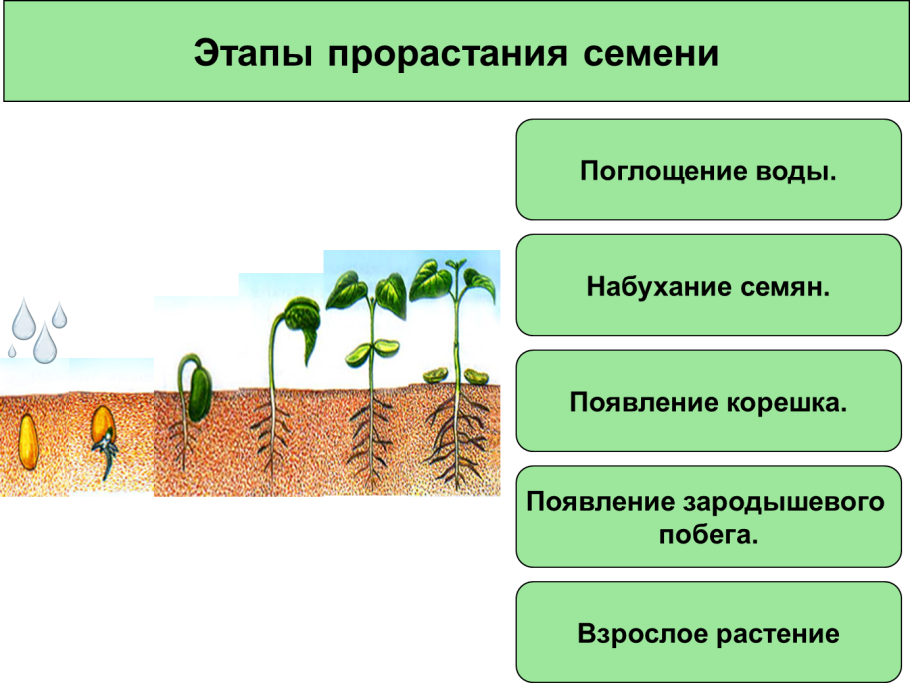 Этапы прорастания семени

Поглощение воды.

Набухание семян.

Появление корешка.

Появление зародышевого побега.

Взрослое растение